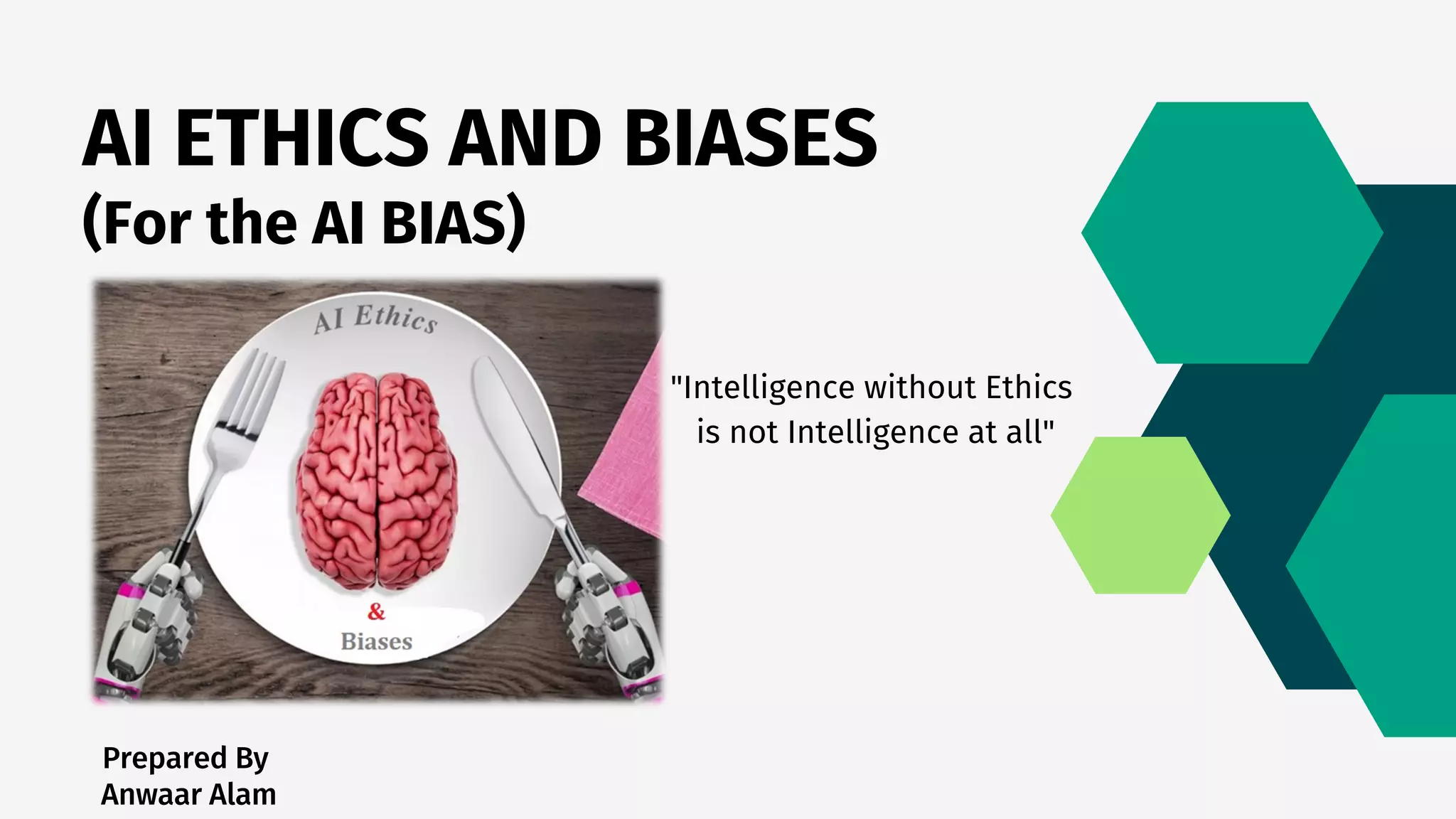 AI ETHICS AND BIASES
(For the AI BIAS)

AI Ethics

&

Biases

"Intelligence without Ethics is not Intelligence at all"

Prepared By
Anwaar Alam